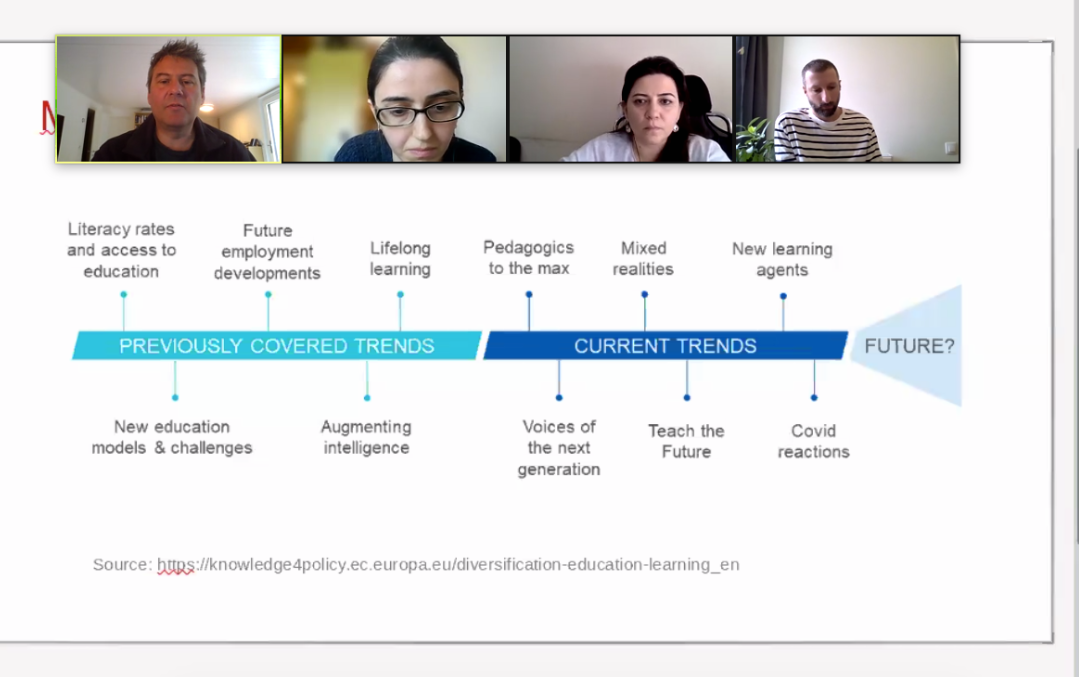 Literacy rates and access to education

Future employment developments

Lifelong learning

Pedagogics to the max

Mixed realities

New learning agents

PREVIOUSLY COVERED TRENDS

CURRENT TRENDS

FUTURE?

New education models & challenges

Augmenting intelligence

Voices of the next generation

Teach the Future

Covid reactions

Source: https://knowledge4policy.ec.europa.eu/diversification-education-learning_en